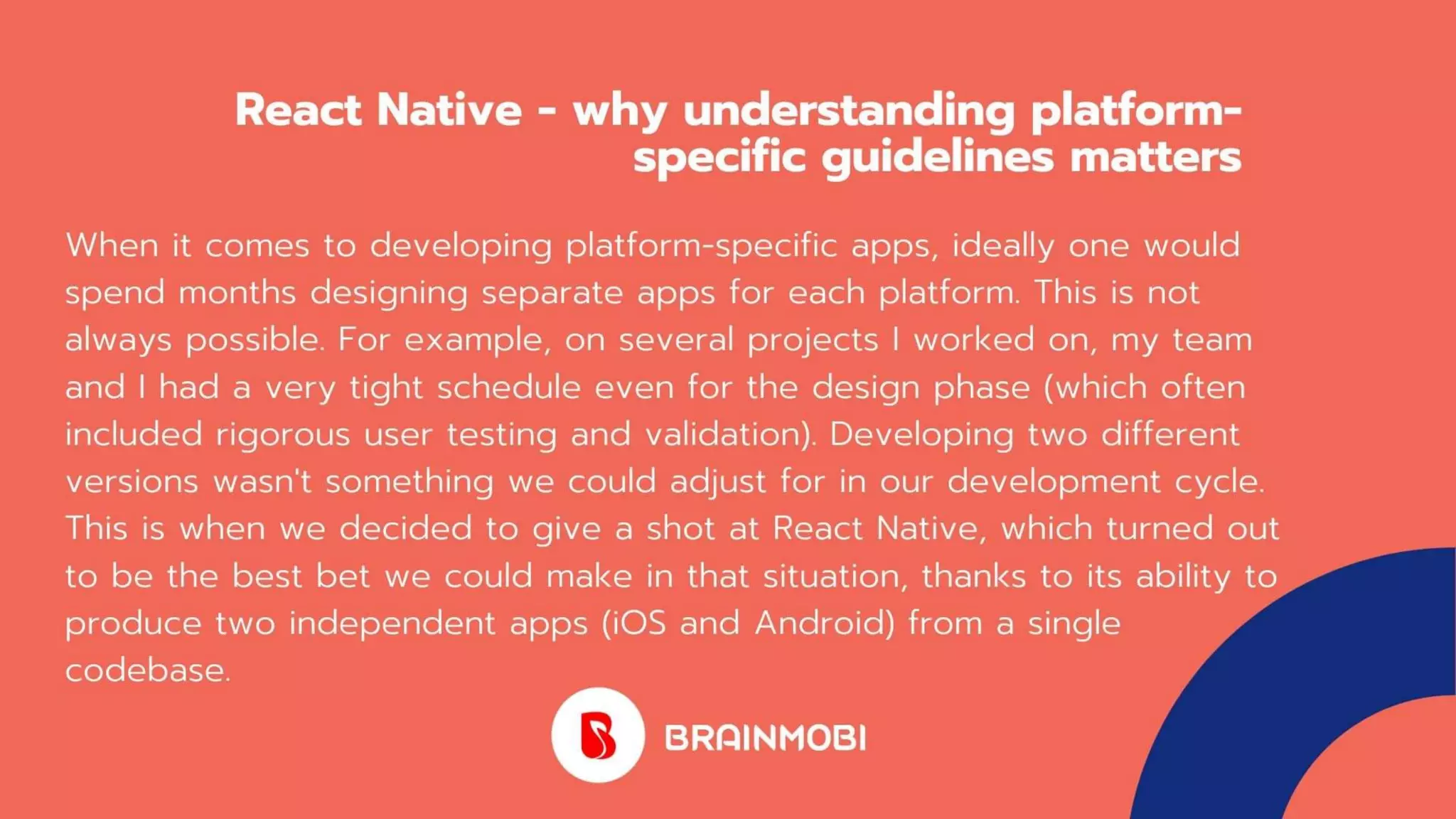 React Native - why understanding platform-specific guidelines matters

When it comes to developing platform-specific apps, ideally one would spend months designing separate apps for each platform. This is not always possible. For example, on several projects I worked on, my team and I had a very tight schedule even for the design phase (which often included rigorous user testing and validation). Developing two different versions wasn't something we could adjust for in our development cycle. This is when we decided to give a shot at React Native, which turned out to be the best bet we could make in that situation, thanks to its ability to produce two independent apps (iOS and Android) from a single codebase.

BRAINMOBI